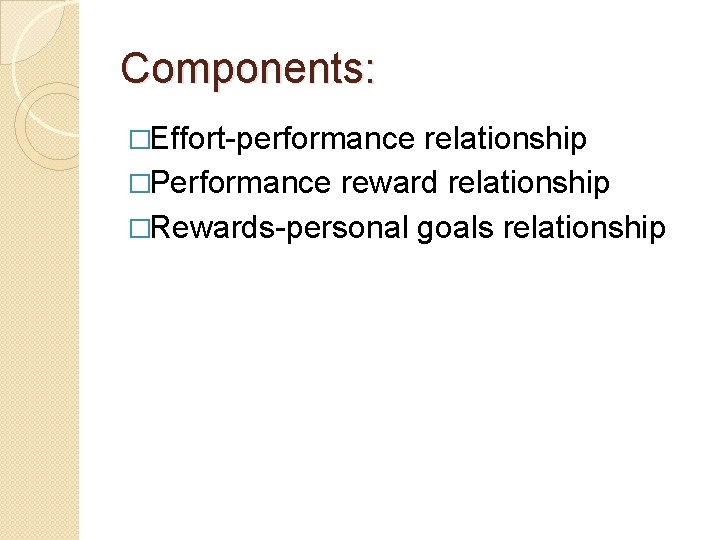 Components:

□Effort-performance relationship
□Performance reward relationship
□Rewards-personal goals relationship